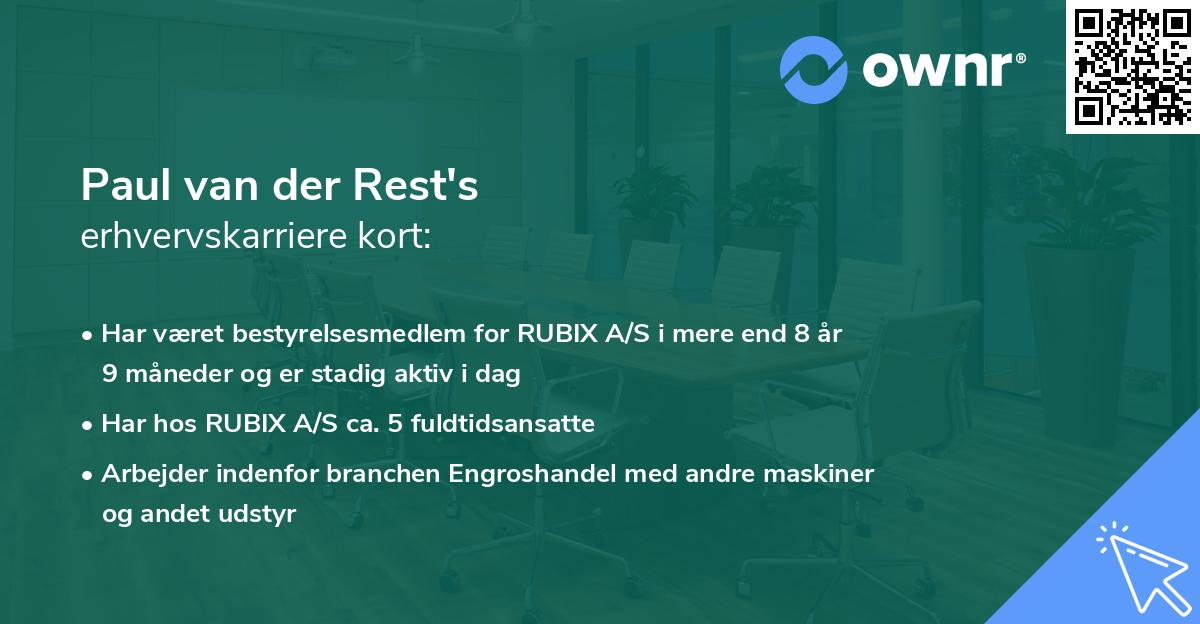 ownr®

Paul van der Rest's
erhvervskarriere kort:

• Har været bestyrelsesmedlem for RUBIX A/S i mere end 8 år 9 måneder og er stadig aktiv i dag

• Har hos RUBIX A/S ca. 5 fuldtidsansatte

• Arbejder indenfor branchen Engroshandel med andre maskiner og andet udstyr